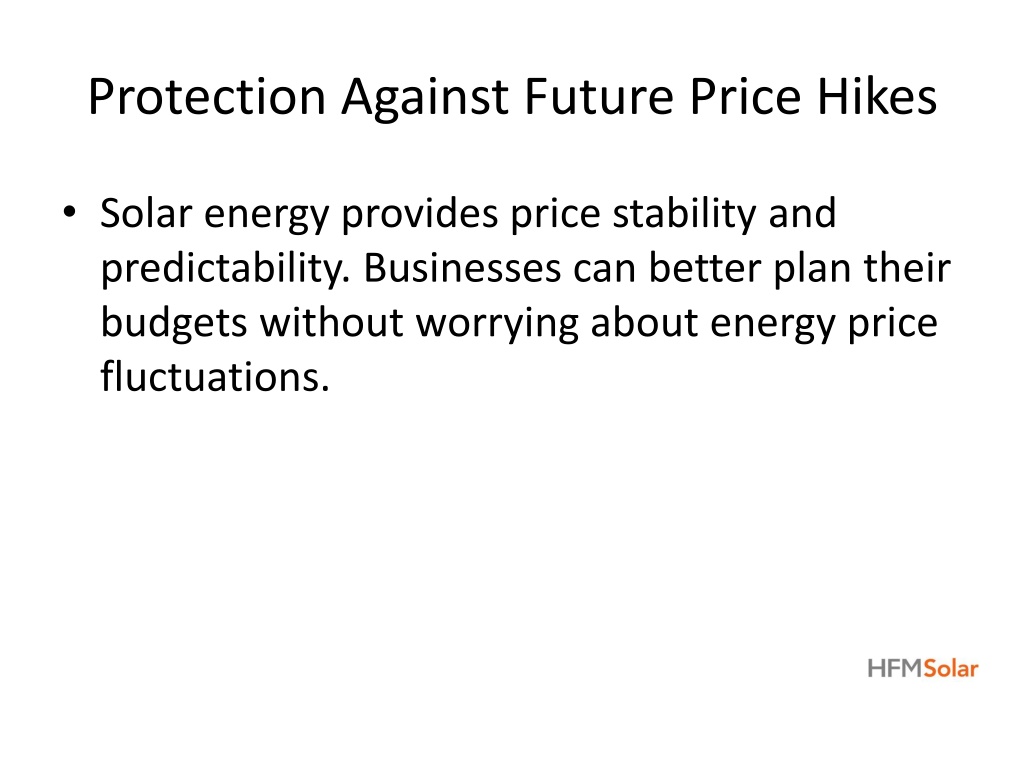 Protection Against Future Price Hikes

• Solar energy provides price stability and predictability. Businesses can better plan their budgets without worrying about energy price fluctuations.

HFMSolar